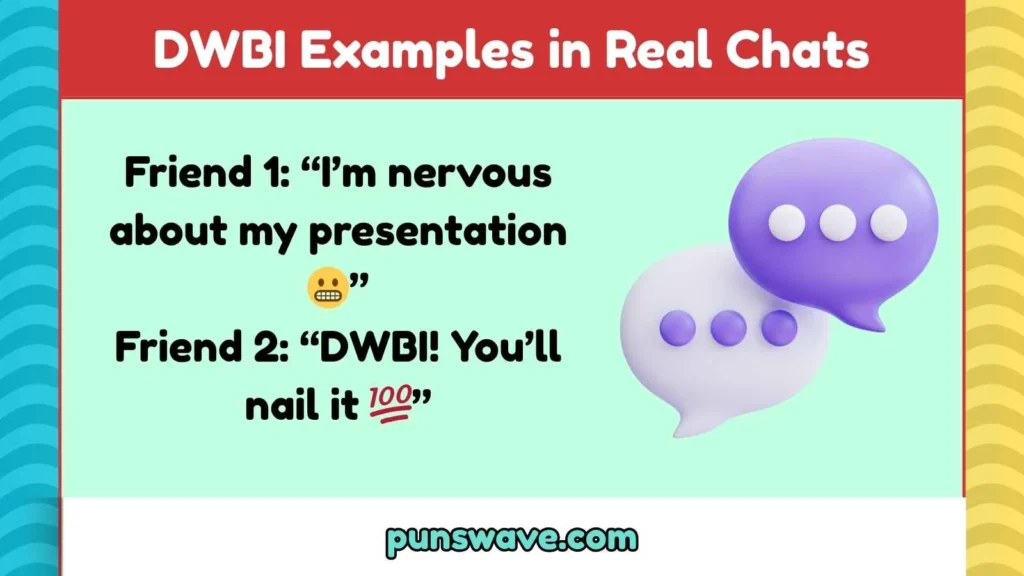 DWBI Examples in Real Chats

Friend 1: “I’m nervous about my presentation 😬”
Friend 2: “DWBI! You’ll nail it 💯”

punswave.com